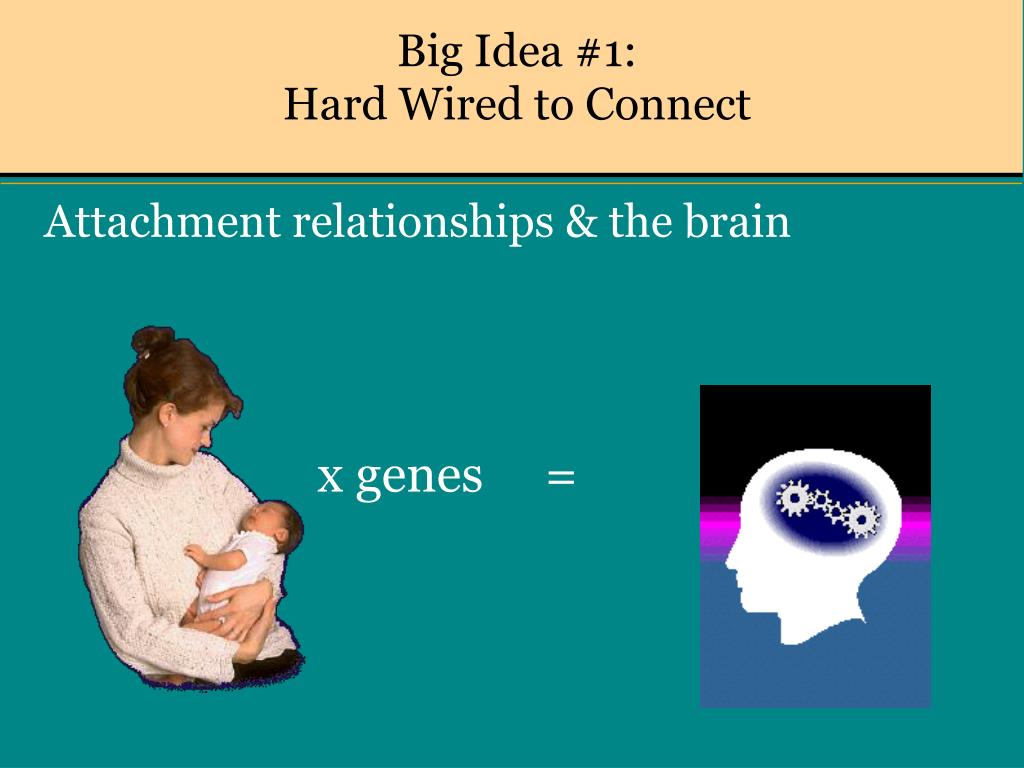 Big Idea #1:
Hard Wired to Connect

Attachment relationships & the brain

x genes =